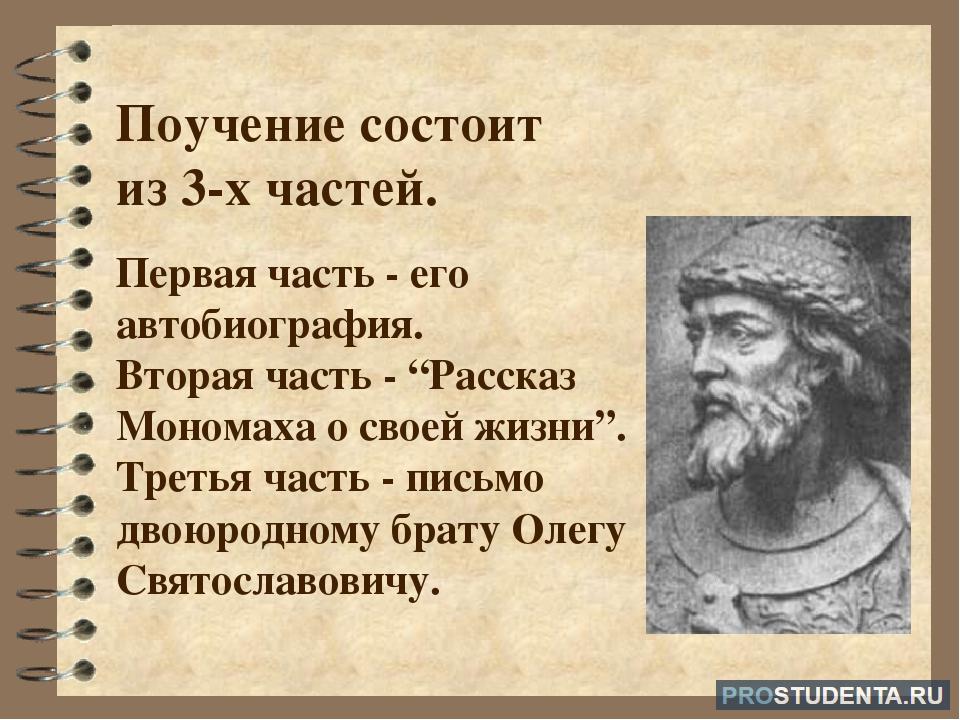 Поучение состоит из 3-х частей.

Первая часть - его автобиография.
Вторая часть - “Рассказ Мономаха о своей жизни”.
Третья часть - письмо двоюродному брату Олегу Святославовичу.

PROSTUDENTA.RU